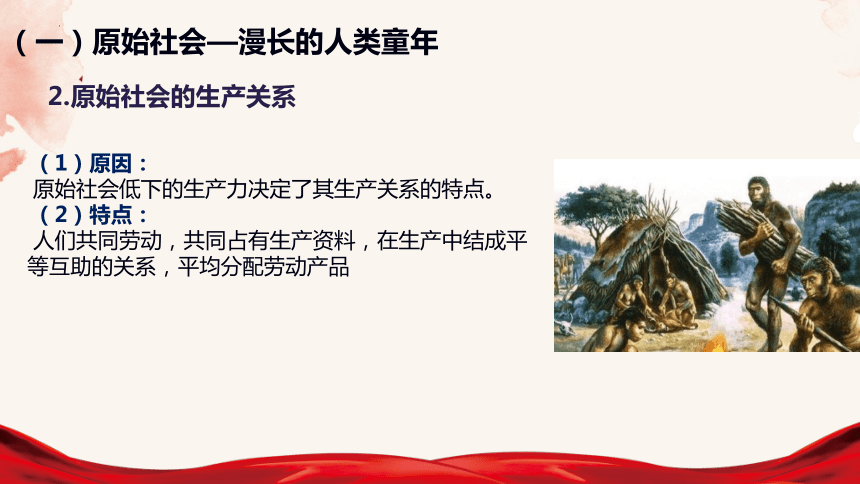 （一）原始社会—漫长的人类童年

2.原始社会的生产关系

（1）原因：
原始社会低下的生产力决定了其生产关系的特点。
（2）特点：
人们共同劳动，共同占有生产资料，在生产中结成平等互助的关系，平均分配劳动产品